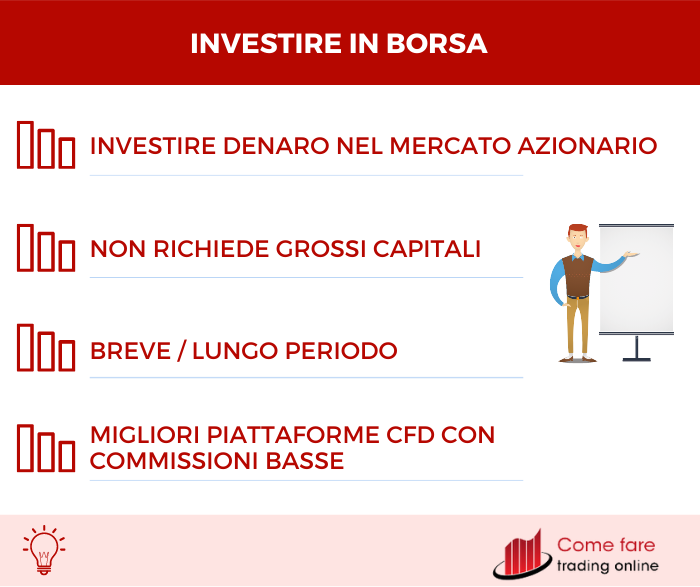 INVESTIRE IN BORSA

INVESTIRE DENARO NEL MERCATO AZIONARIO

NON RICHIEDE GROSSI CAPITALI

BREVE / LUNGO PERIODO

MIGLIORI PIATTAFORME CFD CON COMMISSIONI BASSE

Come fare trading online